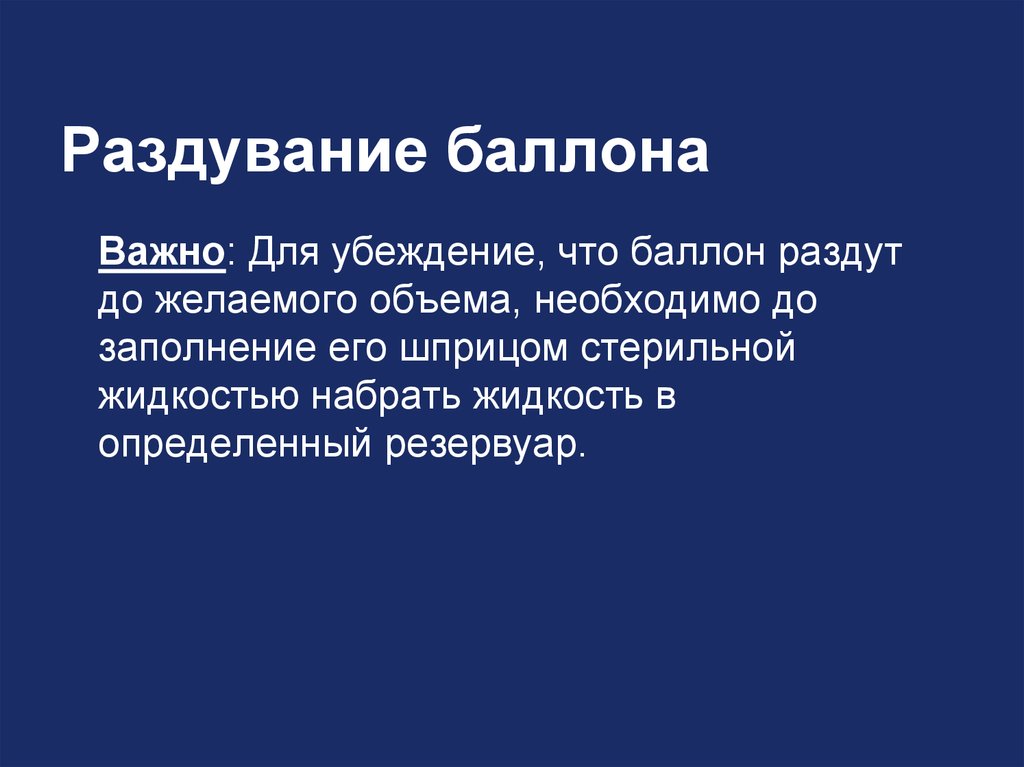 Раздувание баллона

Важно: Для убеждение, что баллон раздут до желаемого объема, необходимо до заполнение его шприцом стерильной жидкостью набрать жидкость в определенный резервуар.